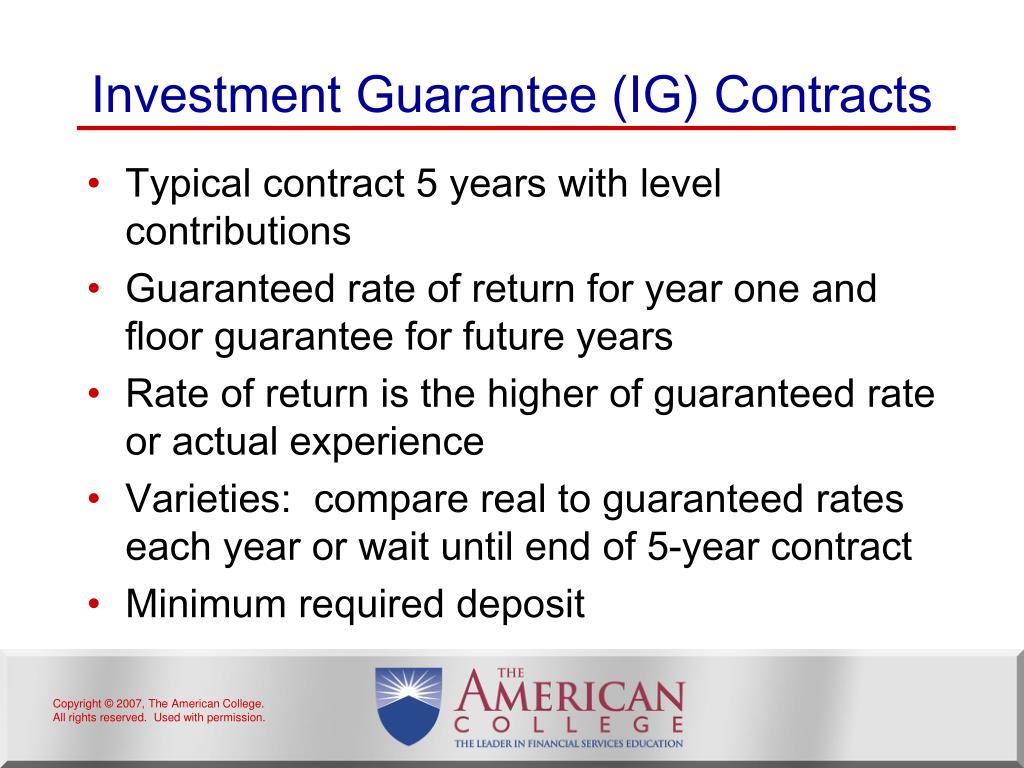 Investment Guarantee (IG) Contracts

• Typical contract 5 years with level contributions
• Guaranteed rate of return for year one and floor guarantee for future years
• Rate of return is the higher of guaranteed rate or actual experience
• Varieties: compare real to guaranteed rates each year or wait until end of 5-year contract
• Minimum required deposit

Copyright © 2007, The American College. All rights reserved. Used with permission.

THE AMERICAN COLLEGE
THE LEADER IN FINANCIAL SERVICES EDUCATION